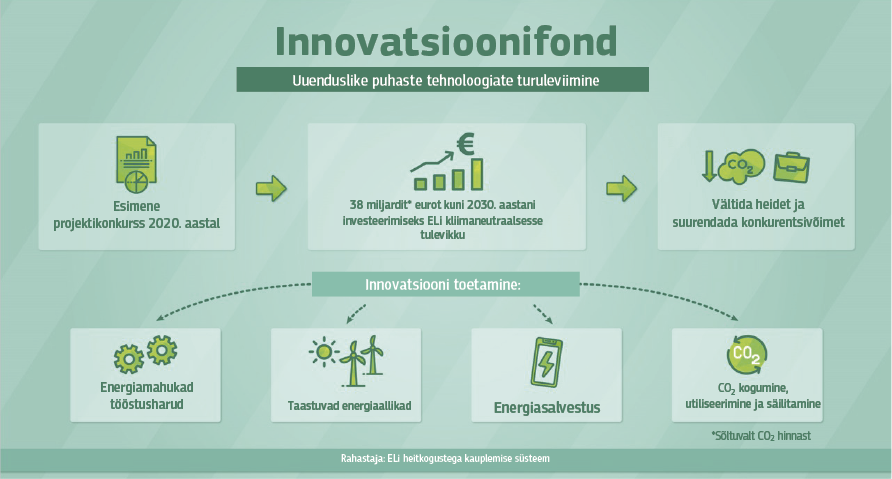 Innovatsioonifond

Uuenduslike puhaste tehnoloogiate turuleviimine

Esimene projektikonkurss 2020. aastal

€

38 miljardit* eurot kuni 2030. aastani investeerimiseks ELi kliimaneutraalsesse tulevikku

$CO_2$

Vältida heidet ja suurendada konkurentsivõimet

Innovatsiooni toetamine:

Energiamahukad tööstusharud

Taastuvad energiaallikad

Energiasalvestus

$CO_2$

$CO_2$ kogumine, utiliseerimine ja säilitamine

*Sõltuvalt $CO_2$ hinnast

Rahastaja: ELi heitkogustega kauplemise süsteem